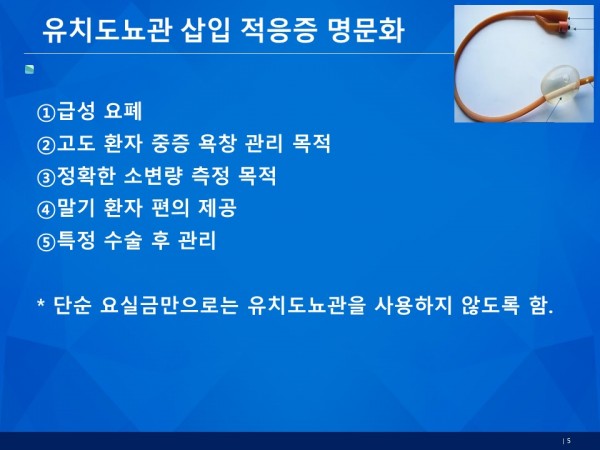 유치도뇨관 삽입 적응증 명문화

①급성 요폐
②고도 환자 중증 욕창 관리 목적
③정확한 소변량 측정 목적
④말기 환자 편의 제공
⑤특정 수술 후 관리

* 단순 요실금만으로는 유치도뇨관을 사용하지 않도록 함.

| 5